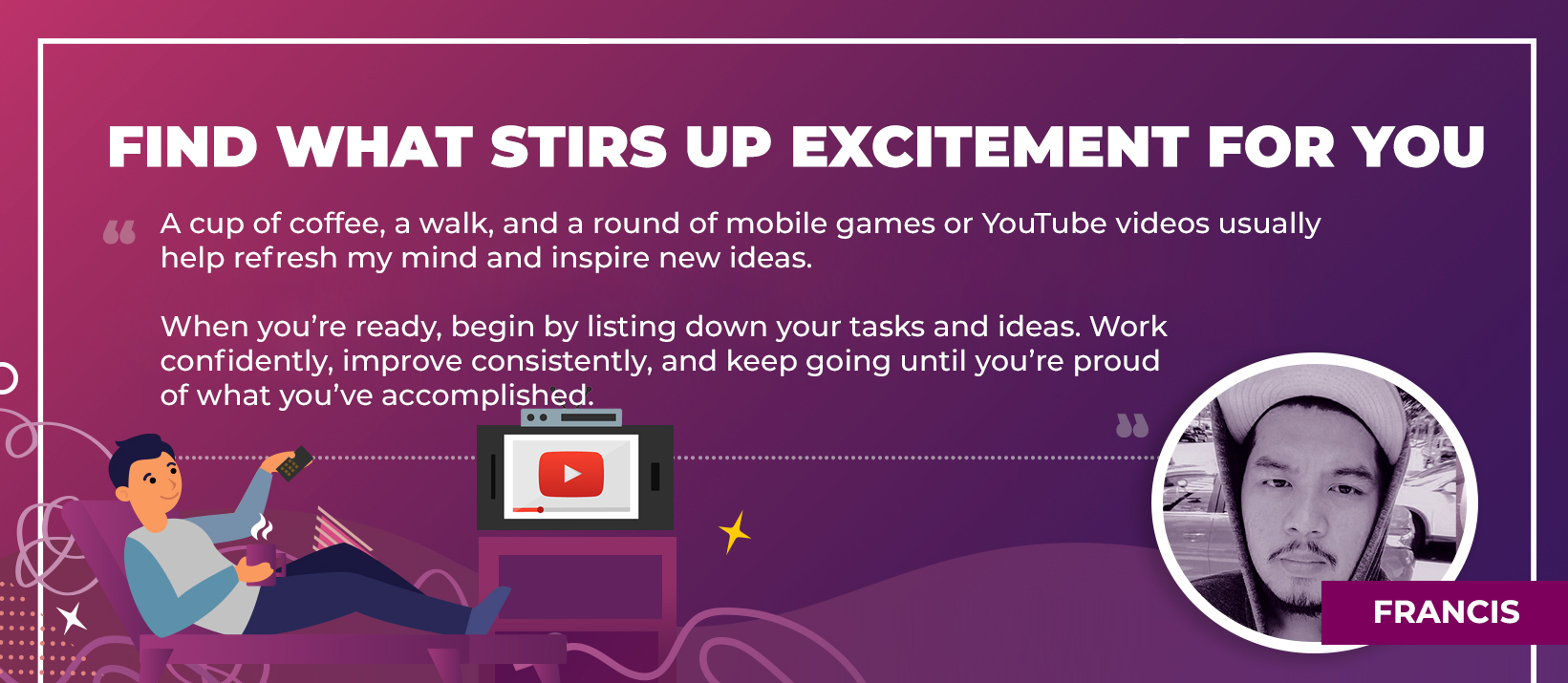 FIND WHAT STIRS UP EXCITEMENT FOR YOU

“ A cup of coffee, a walk, and a round of mobile games or YouTube videos usually help refresh my mind and inspire new ideas.

When you’re ready, begin by listing down your tasks and ideas. Work confidently, improve consistently, and keep going until you’re proud of what you’ve accomplished. ”

FRANCIS